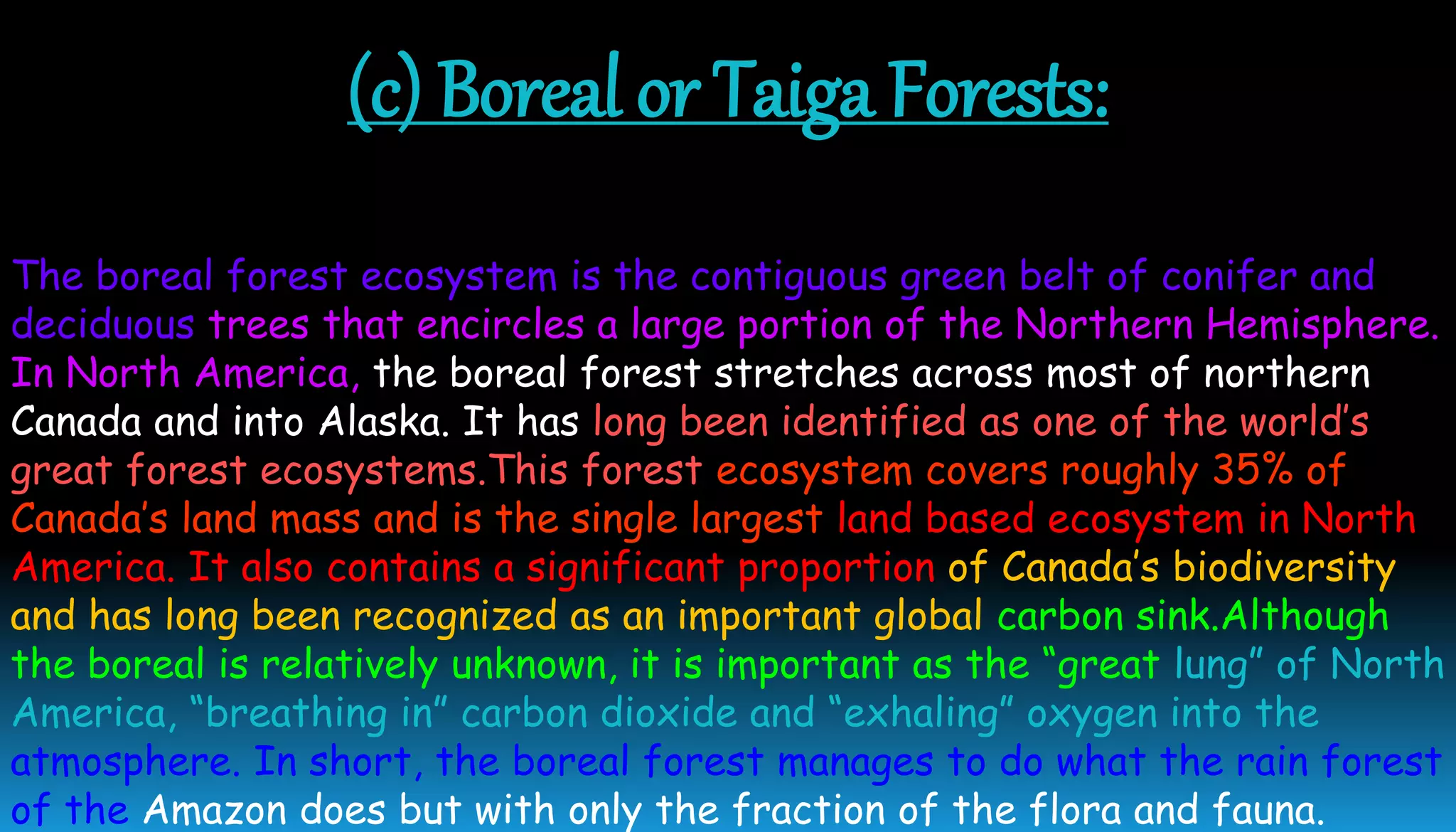 (c) Boreal or Taiga Forests:

The boreal forest ecosystem is the contiguous green belt of conifer and deciduous trees that encircles a large portion of the Northern Hemisphere. In North America, the boreal forest stretches across most of northern Canada and into Alaska. It has long been identified as one of the world's great forest ecosystems.This forest ecosystem covers roughly 35% of Canada's land mass and is the single largest land based ecosystem in North America. It also contains a significant proportion of Canada's biodiversity and has long been recognized as an important global carbon sink.Although the boreal is relatively unknown, it is important as the "great lung" of North America, "breathing in" carbon dioxide and "exhaling" oxygen into the atmosphere. In short, the boreal forest manages to do what the rain forest of the Amazon does but with only the fraction of the flora and fauna.